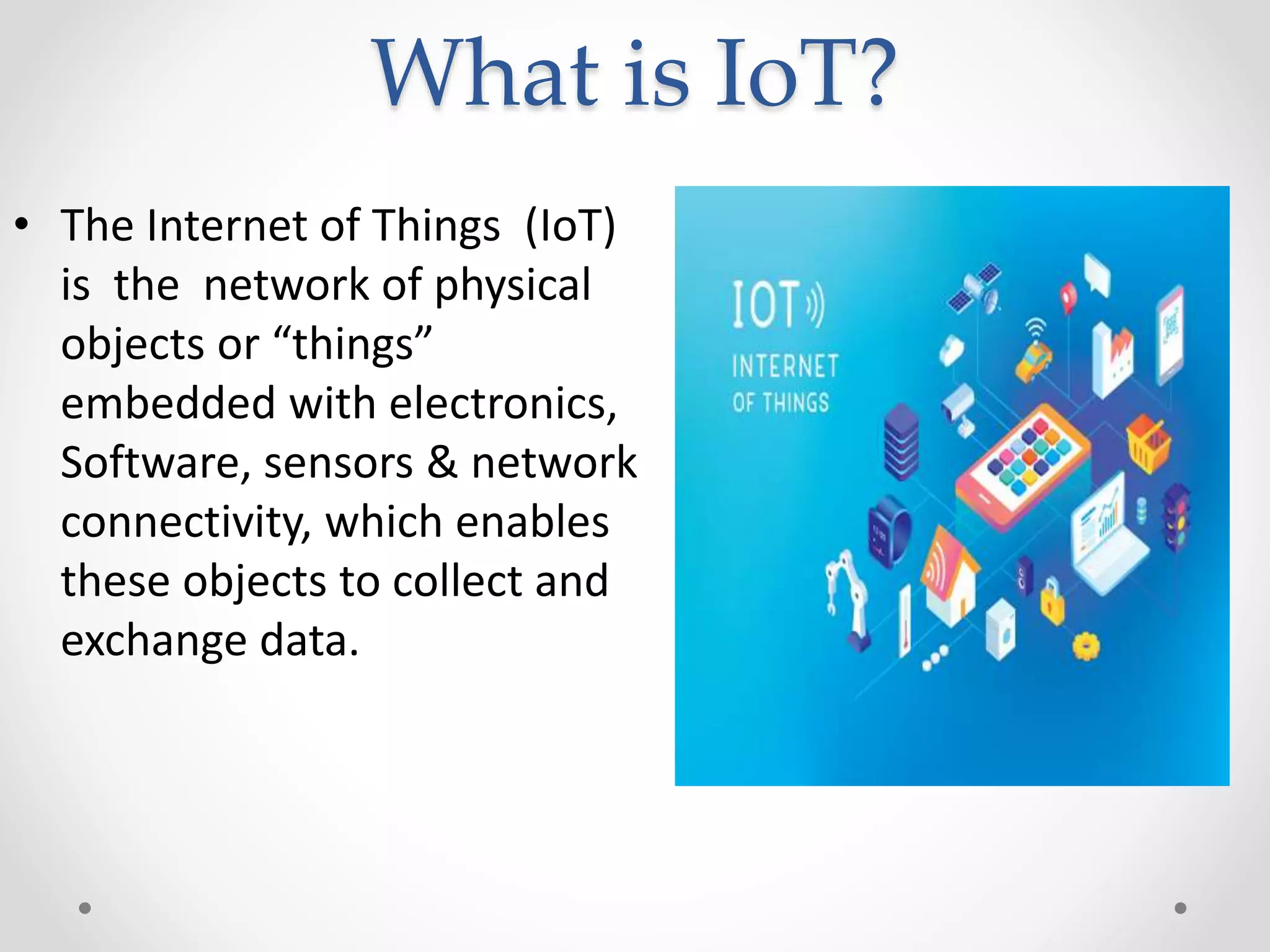 What is IoT?

• The Internet of Things (IoT) is the network of physical objects or “things” embedded with electronics, Software, sensors & network connectivity, which enables these objects to collect and exchange data.

IOT

INTERNET OF THINGS